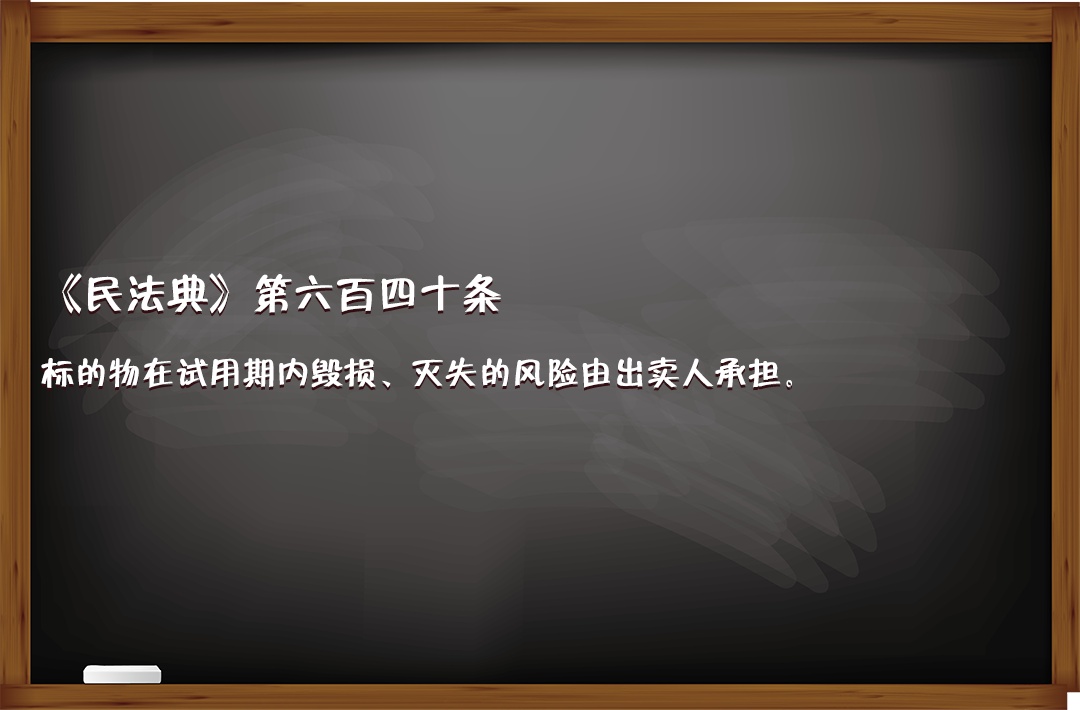 《民法典》第六百四十条

标的物在试用期内毁损、灭失的风险由出卖人承担。